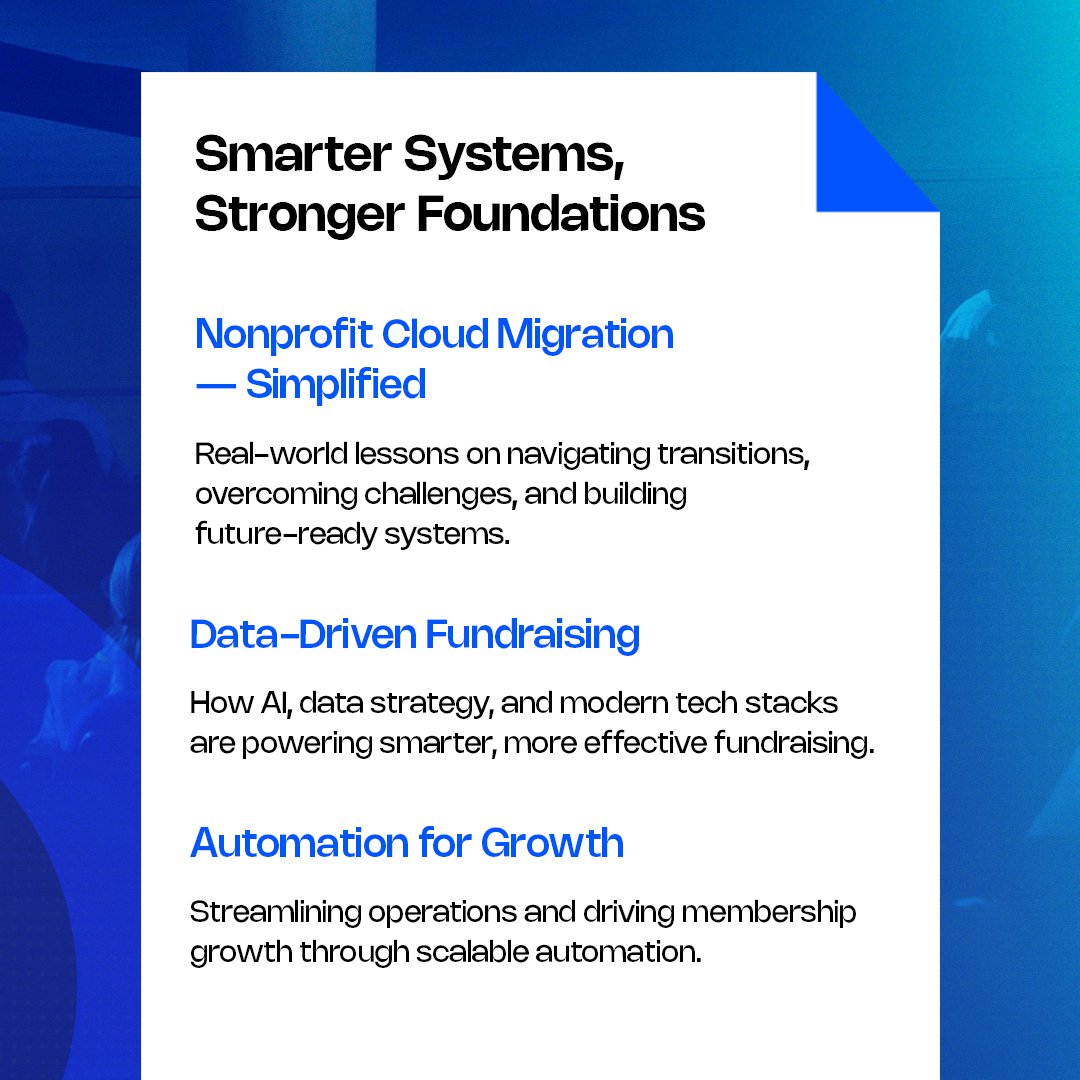 Smarter Systems, Stronger Foundations

Nonprofit Cloud Migration — Simplified

Real-world lessons on navigating transitions, overcoming challenges, and building future-ready systems.

Data-Driven Fundraising

How AI, data strategy, and modern tech stacks are powering smarter, more effective fundraising.

Automation for Growth

Streamlining operations and driving membership growth through scalable automation.